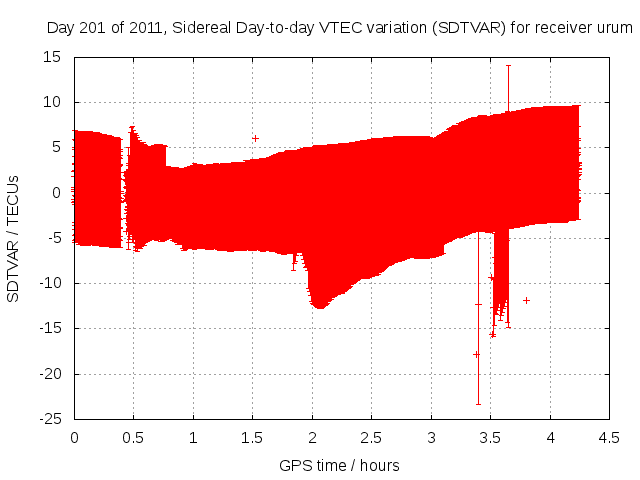 Day 201 of 2011, Sidereal Day-to-day VTEC variation (SDTVAR) for receiver urum

SDTVAR / TECUs

15
10
5
0
-5
-10
-15
-20
-25

0
0.5
1
1.5
2
2.5
3
3.5
4
4.5

GPS time / hours